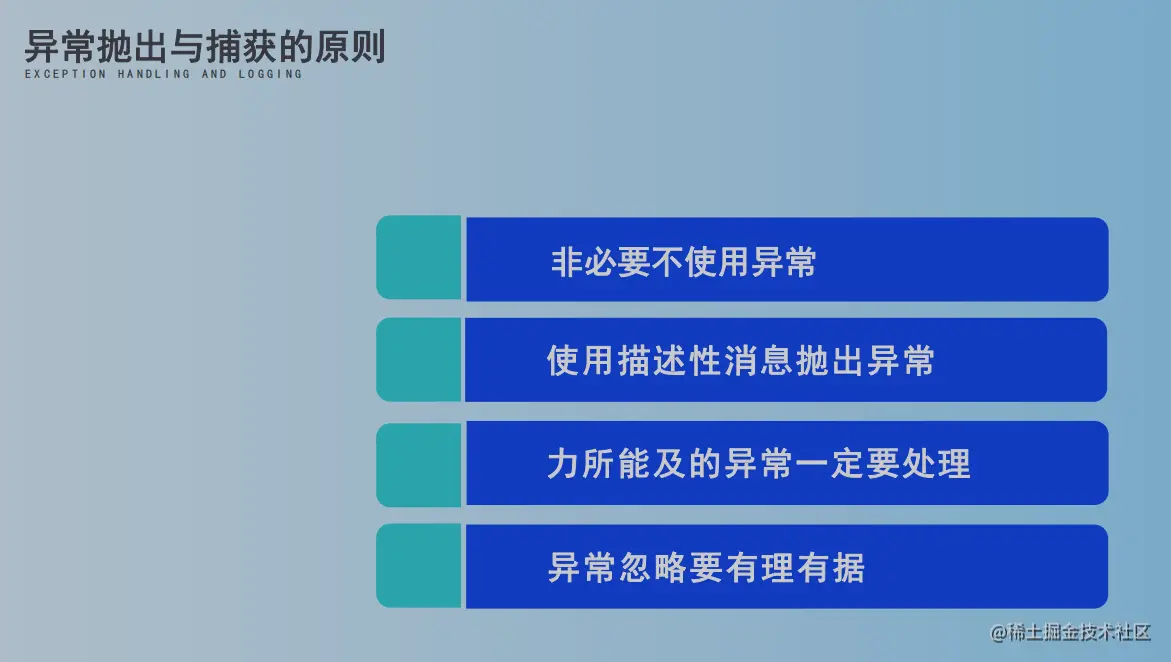 异常抛出与捕获的原则
EXCEPTION HANDLING AND LOGGING

非必要不使用异常

使用描述性消息抛出异常

力所能及的异常一定要处理

异常忽略要有理有据

@稀土掘金技术社区